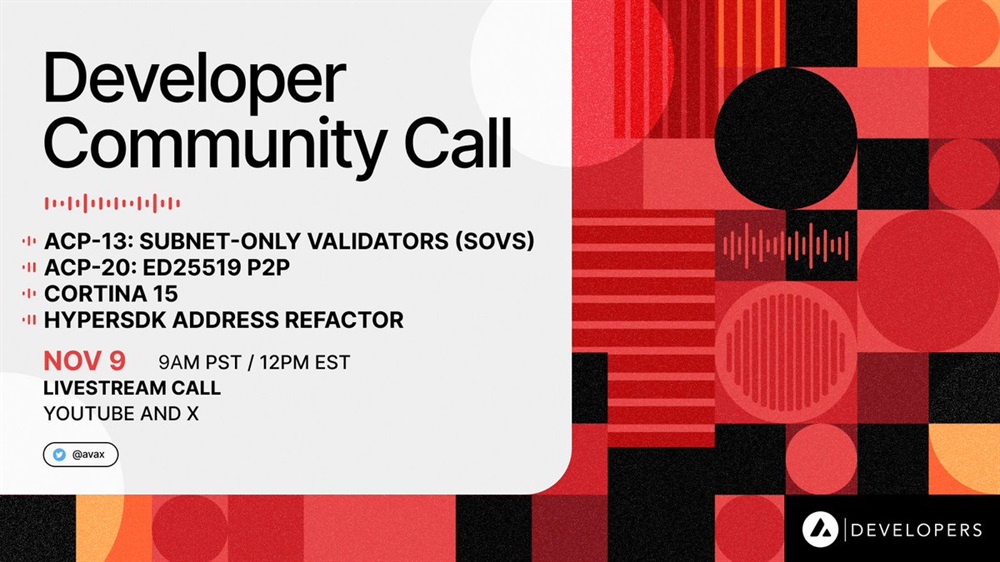 Developer Community Call

ACP-13: SUBNET-ONLY VALIDATORS (SOVS)
ACP-20: ED25519 P2P
CORTINA 15
HYPERSDK ADDRESS REFACTOR

NOV 9 9AM PST / 12PM EST
LIVESTREAM CALL
YOUTUBE AND X

@avax

DEVELOPERS